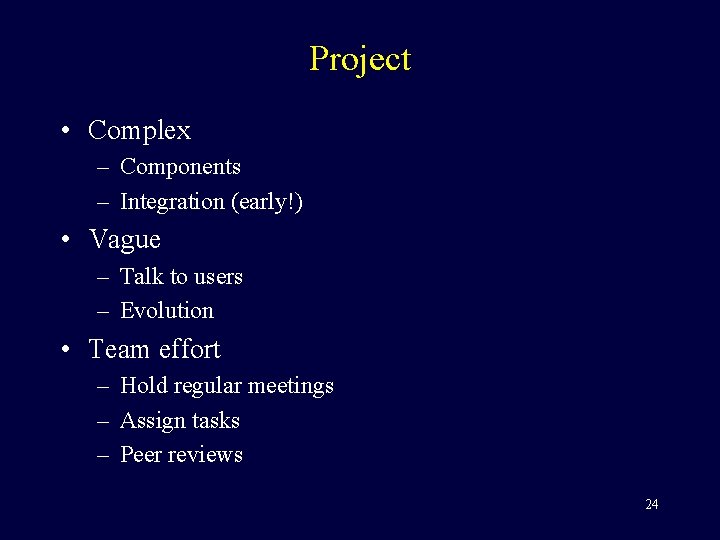 Project

• Complex
  – Components
  – Integration (early!)
• Vague
  – Talk to users
  – Evolution
• Team effort
  – Hold regular meetings
  – Assign tasks
  – Peer reviews

24